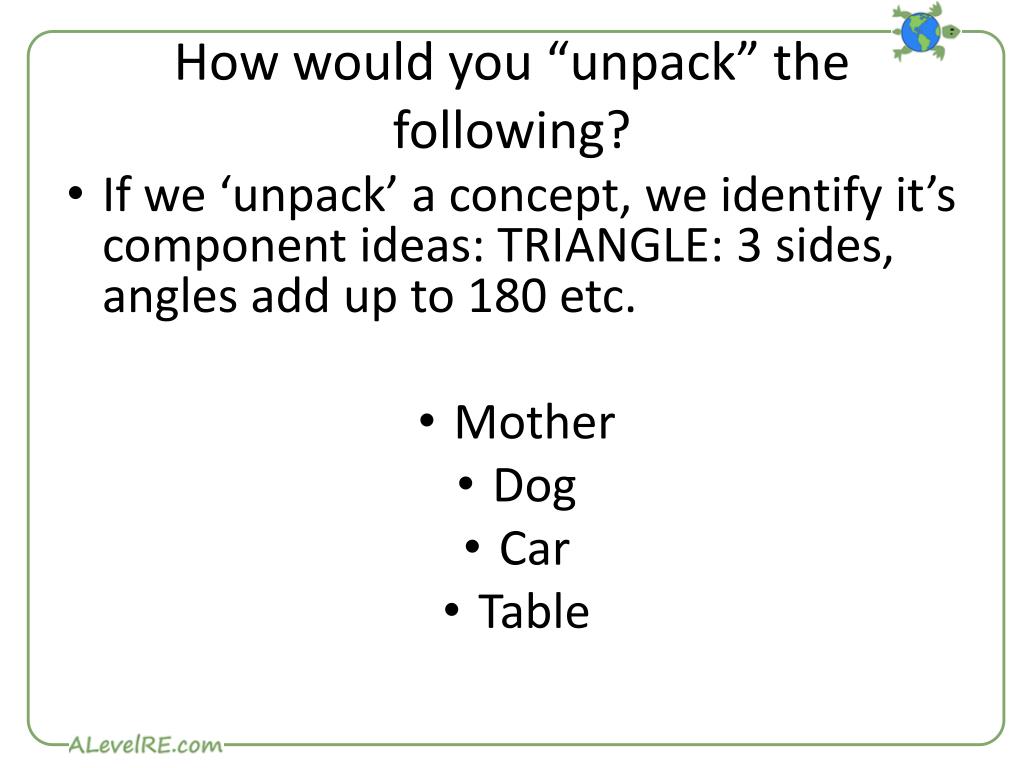 How would you “unpack” the following?

• If we ‘unpack’ a concept, we identify it’s component ideas: TRIANGLE: 3 sides, angles add up to 180 etc.

• Mother
• Dog
• Car
• Table

ALevelRE.com